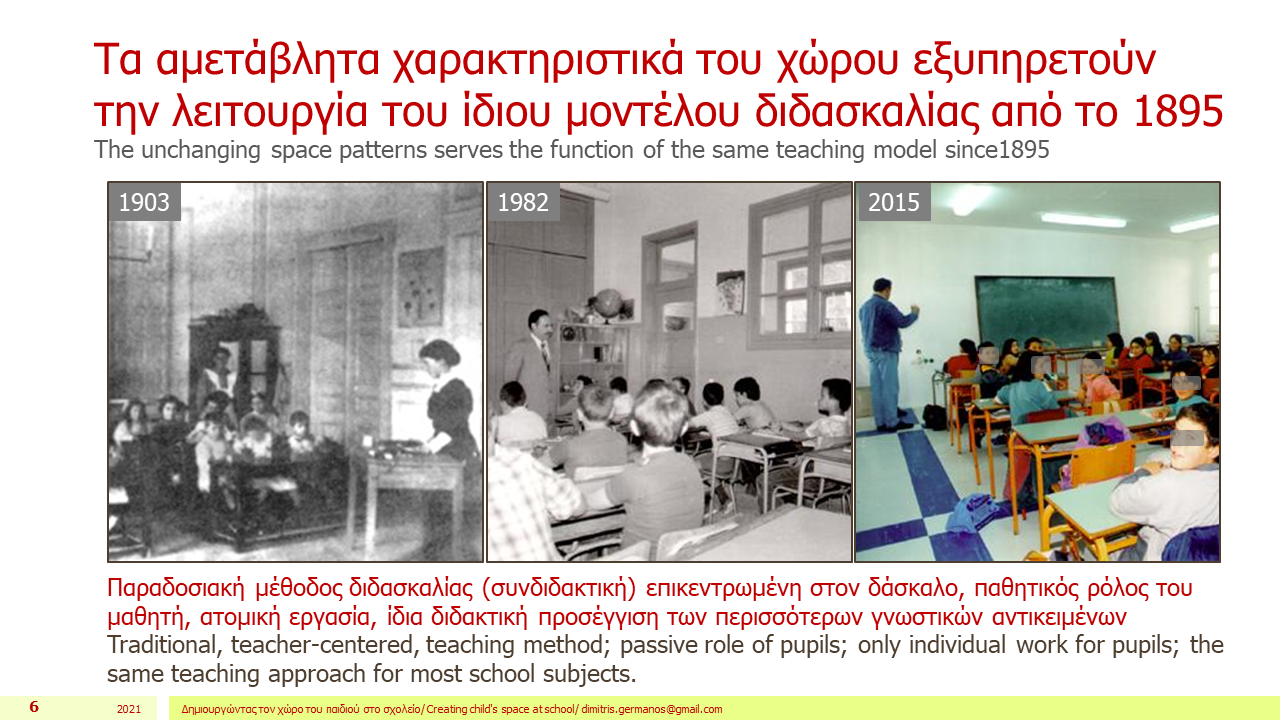 Τα αμετάβλητα χαρακτηριστικά του χώρου εξυπηρετούν την λειτουργία του ίδιου μοντέλου διδασκαλίας από το 1895

The unchanging space patterns serves the function of the same teaching model since1895

1903

1982

2015

Παραδοσιακή μέθοδος διδασκαλίας (συνδιδακτική) επικεντρωμένη στον δάσκαλο, παθητικός ρόλος του μαθητή, ατομική εργασία, ίδια διδακτική προσέγγιση των περισσότερων γνωστικών αντικειμένων

Traditional, teacher-centered, teaching method; passive role of pupils; only individual work for pupils; the same teaching approach for most school subjects.

6

2021

Δημιουργώντας τον χώρο του παιδιού στο σχολείο/ Creating child's space at school/ dimitris.germanos@gmail.com